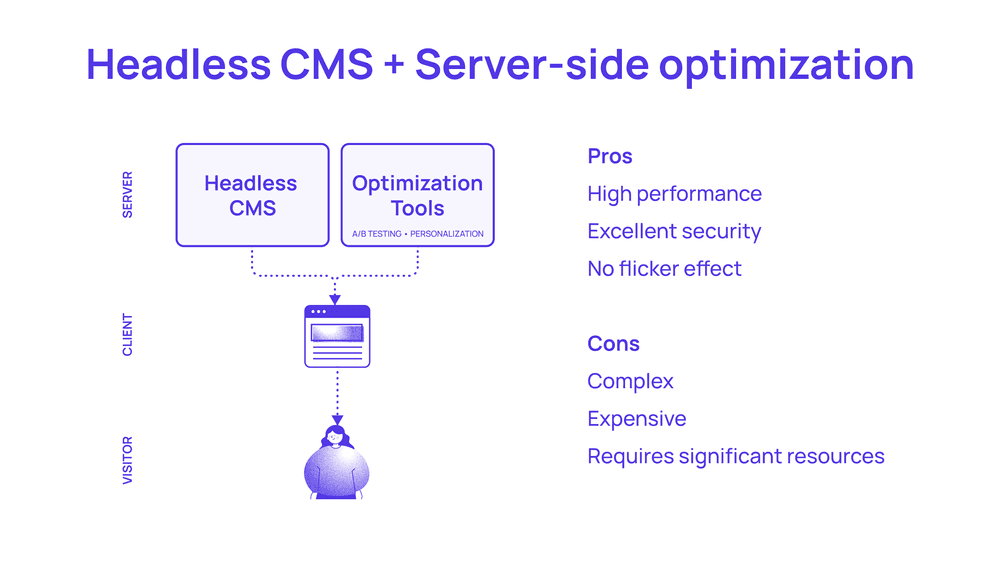 Headless CMS + Server-side optimization

SERVER

Headless CMS

Optimization Tools

A/B TESTING • PERSONALIZATION

CLIENT

VISITOR

Pros

High performance

Excellent security

No flicker effect

Cons

Complex

Expensive

Requires significant resources